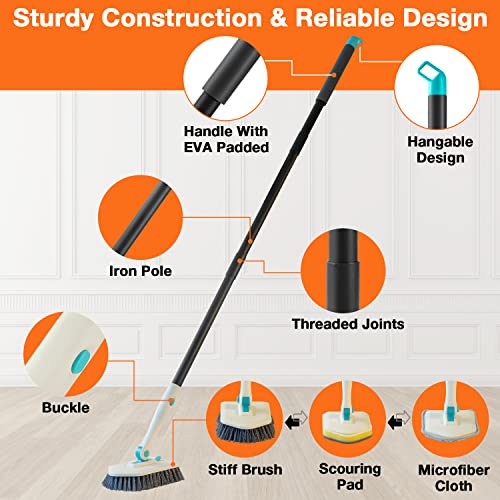 Sturdy Construction & Reliable Design

Handle With EVA Padded

Hangable Design

Iron Pole

Threaded Joints

Buckle

Stiff Brush

Scouring Pad

Microfiber Cloth